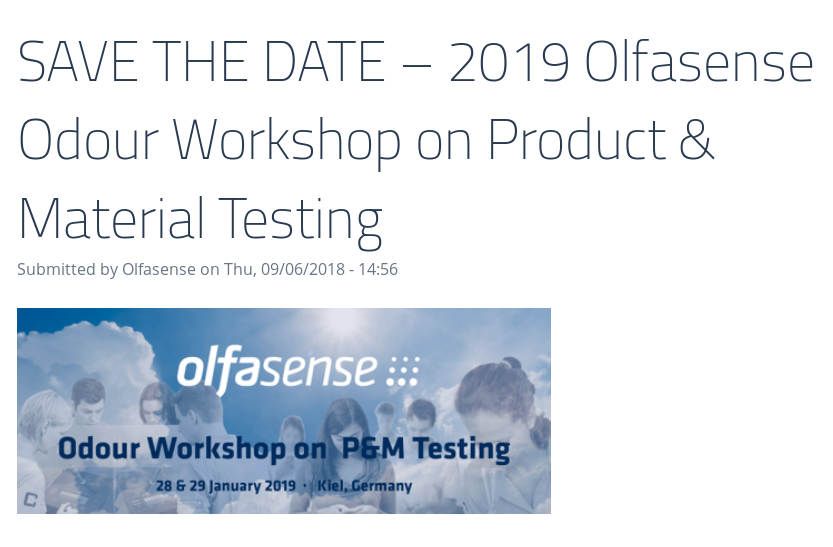 SAVE THE DATE – 2019 Olfasense Odour Workshop on Product & Material Testing

Submitted by Olfasense on Thu, 09/06/2018 - 14:56

olfasense

Odour Workshop on P&M Testing

28 & 29 January 2019 · Kiel, Germany